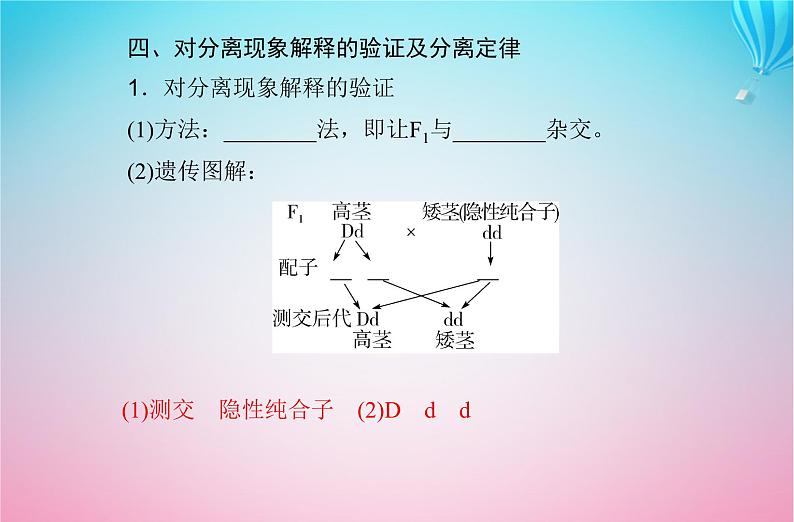 四、对分离现象解释的验证及分离定律

1．对分离现象解释的验证

(1)方法：________法，即让$F_1$与________杂交。

(2)遗传图解：

$F_1$ 高茎 矮茎(隐性纯合子)
Dd × dd

配子 __ __ __

测交后代 Dd dd
高茎 矮茎

(1)测交　隐性纯合子　(2)D　d　d